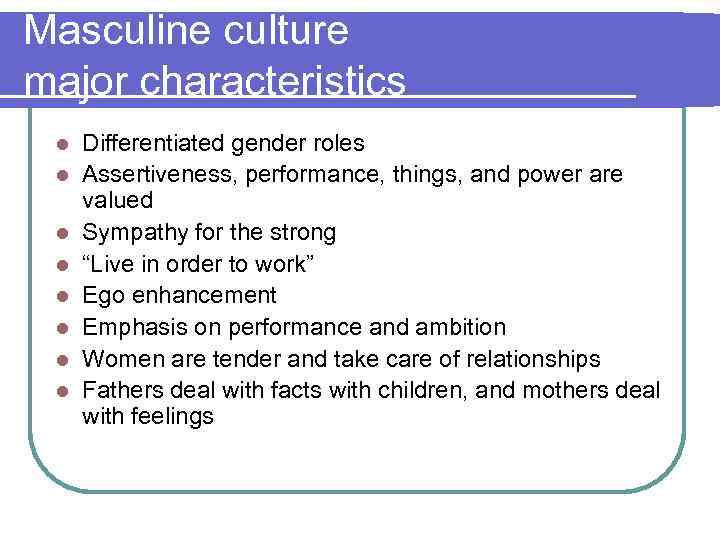 Masculine culture
major characteristics

- Differentiated gender roles
- Assertiveness, performance, things, and power are valued
- Sympathy for the strong
- “Live in order to work”
- Ego enhancement
- Emphasis on performance and ambition
- Women are tender and take care of relationships
- Fathers deal with facts with children, and mothers deal with feelings